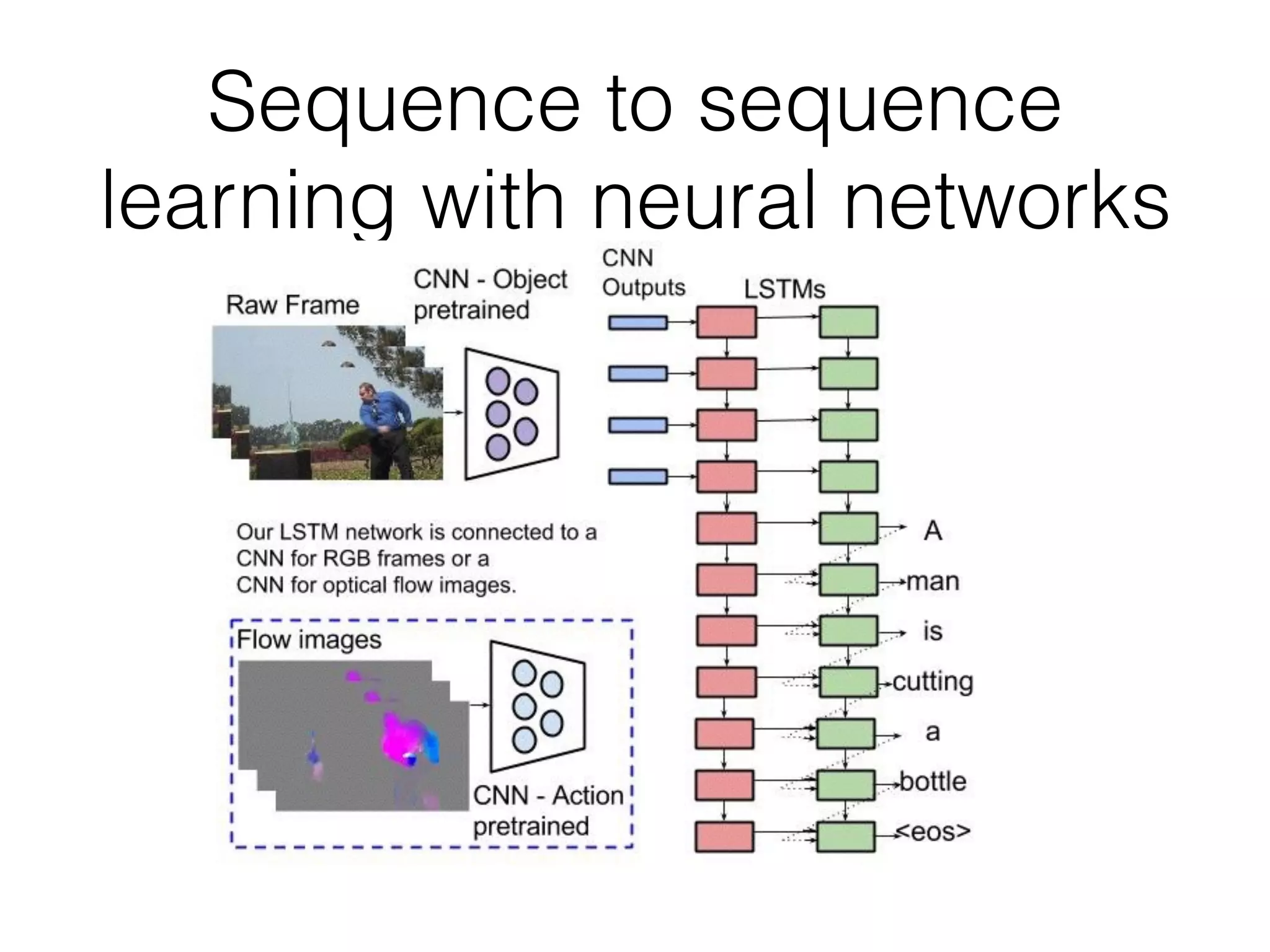 Sequence to sequence learning with neural networks

Raw Frame

CNN - Object pretrained

CNN Outputs

LSTMs

Our LSTM network is connected to a CNN for RGB frames or a CNN for optical flow images.

Flow images

CNN - Action pretrained

A
man
is
cutting
a
bottle
<eos>